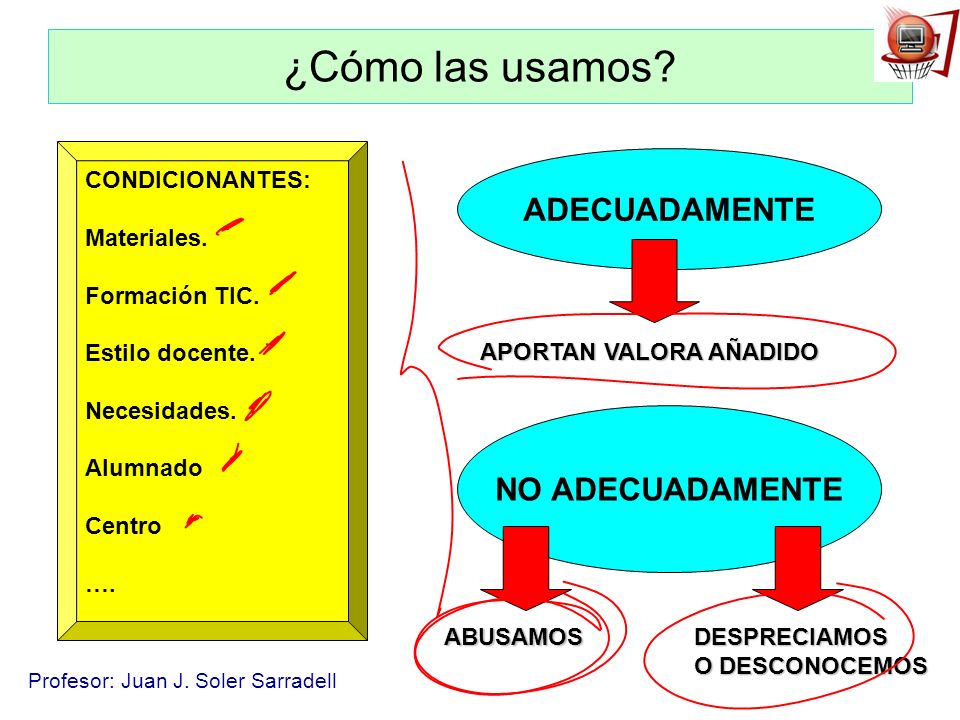 ¿Cómo las usamos?

CONDICIONANTES:

Materiales.

Formación TIC.

Estilo docente.

Necesidades.

Alumnado

Centro

….

ADECUADAMENTE

APORTAN VALORA AÑADIDO

NO ADECUADAMENTE

ABUSAMOS

DESPRECIAMOS O DESCONOCEMOS

Profesor: Juan J. Soler Sarradell